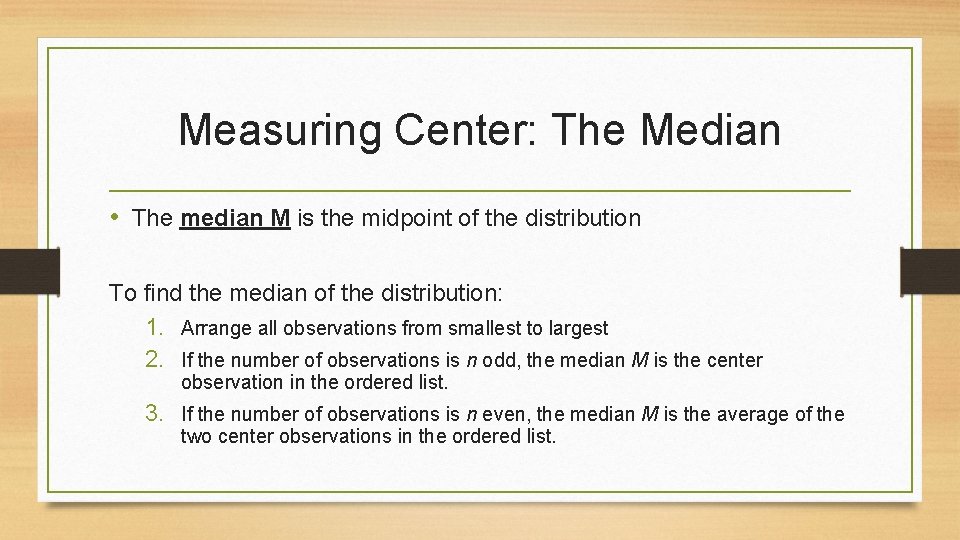 Measuring Center: The Median

• The median M is the midpoint of the distribution

To find the median of the distribution:

1. Arrange all observations from smallest to largest
2. If the number of observations is n odd, the median M is the center observation in the ordered list.
3. If the number of observations is n even, the median M is the average of the two center observations in the ordered list.